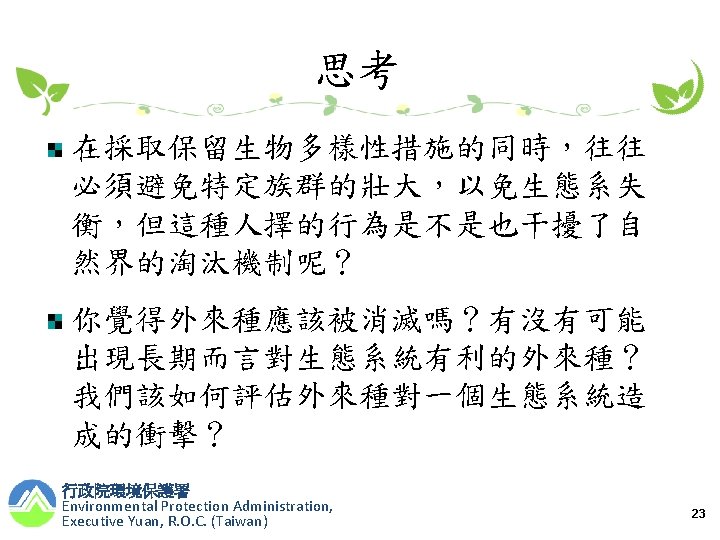 思考

在採取保留生物多樣性措施的同時，往往必須避免特定族群的壯大，以免生態系失衡，但這種人擇的行為是不是也干擾了自然界的淘汰機制呢？

你覺得外來種應該被消滅嗎？有沒有可能出現長期而言對生態系統有利的外來種？我們該如何評估外來種對一個生態系統造成的衝擊？

行政院環境保護署
Environmental Protection Administration, Executive Yuan, R.O.C. (Taiwan)

23